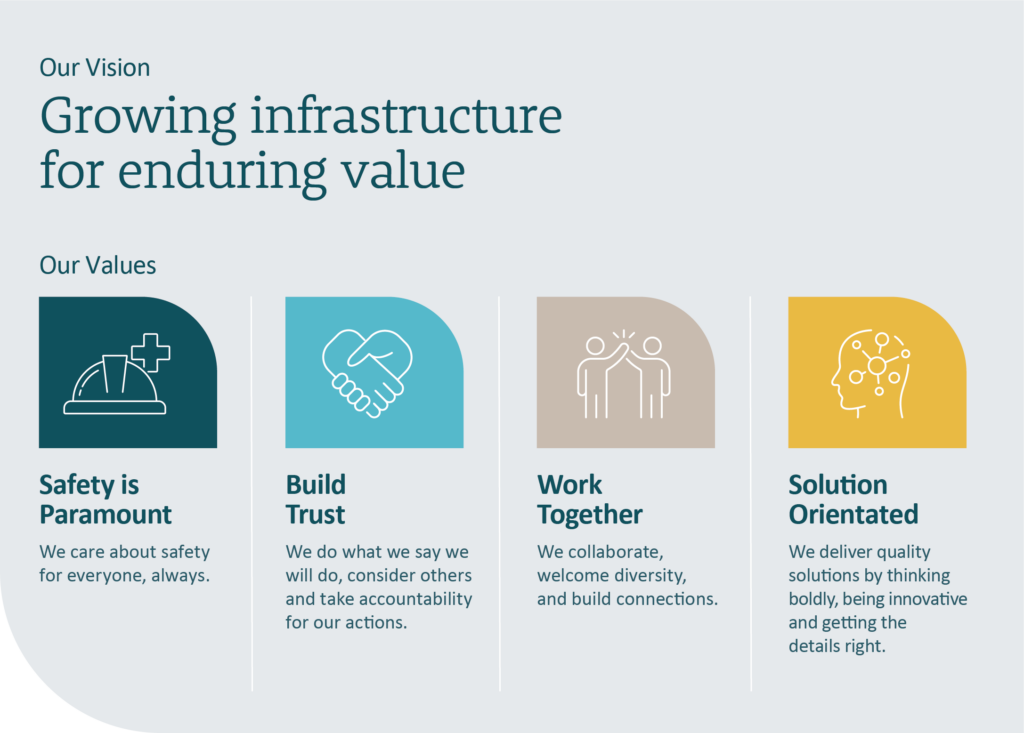 Our Vision

Growing infrastructure for enduring value

Our Values

Safety is Paramount

We care about safety for everyone, always.

Build Trust

We do what we say we will do, consider others and take accountability for our actions.

Work Together

We collaborate, welcome diversity, and build connections.

Solution Orientated

We deliver quality solutions by thinking boldly, being innovative and getting the details right.